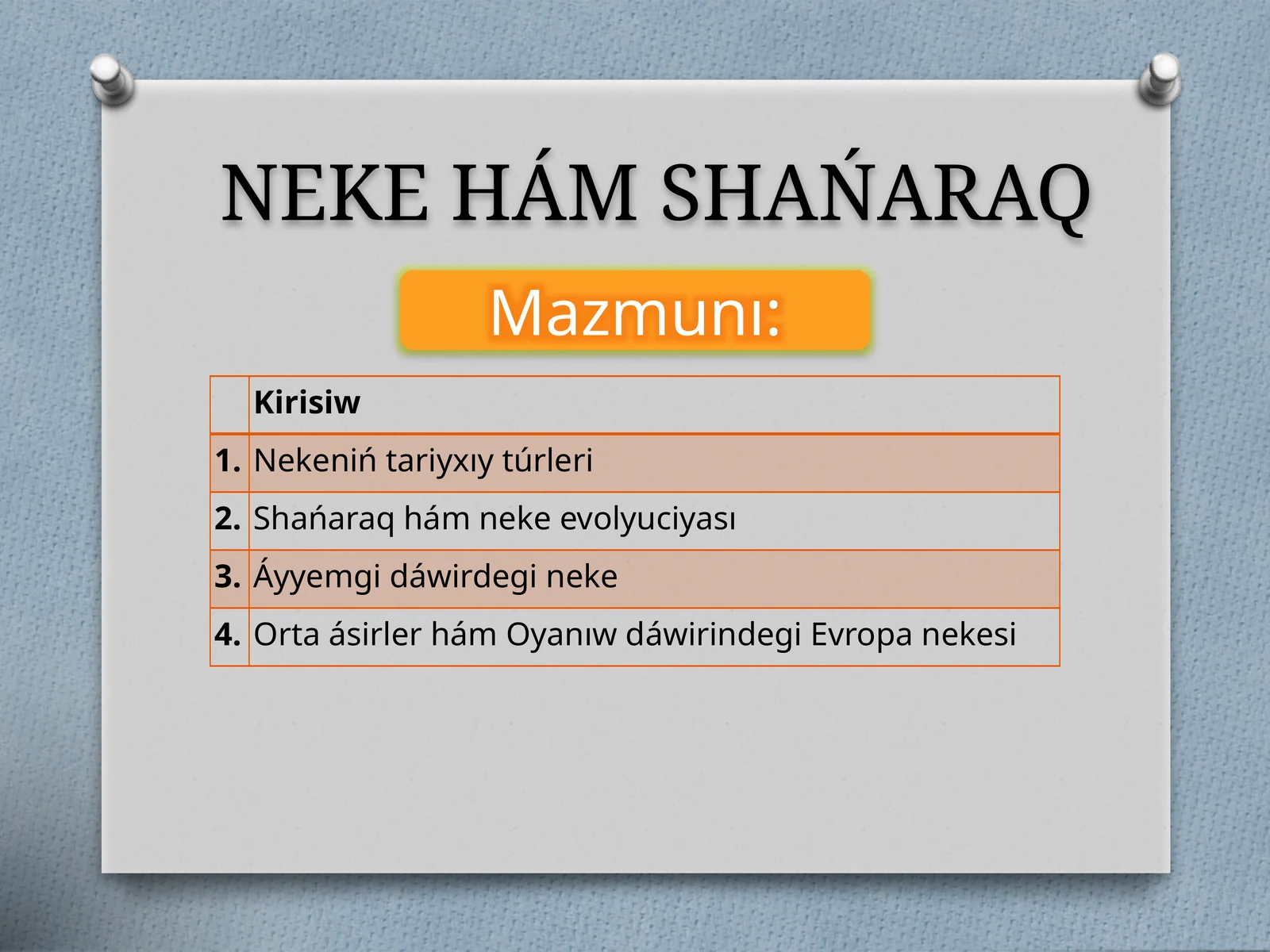 NEKE HÁM SHAŃARAQ

Mazmunı:

| | Kirisiw |
|---|---|
| 1. | Nekeniń tariyxıy túrleri |
| 2. | Shańaraq hám neke evolyuciyası |
| 3. | Áyyemgi dáwirdegi neke |
| 4. | Orta ásirler hám Oyanıw dáwirindegi Evropa nekesi |